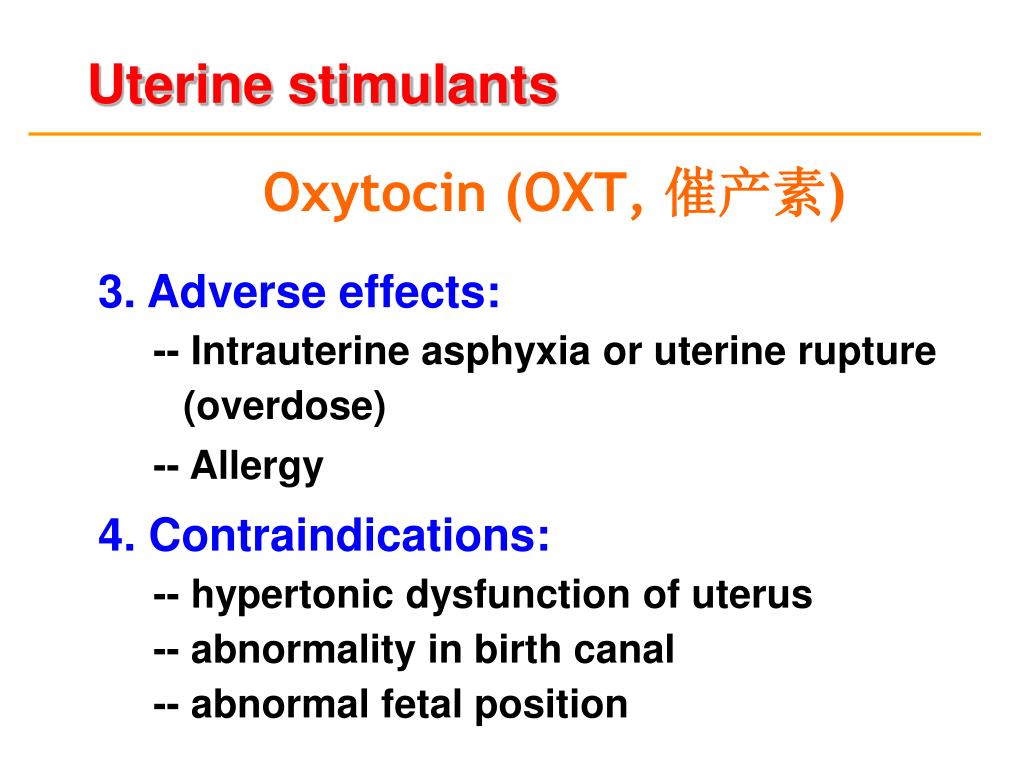 Uterine stimulants

Oxytocin (OXT, 催产素)

3. Adverse effects:

-- Intrauterine asphyxia or uterine rupture (overdose)

-- Allergy

4. Contraindications:

-- hypertonic dysfunction of uterus

-- abnormality in birth canal

-- abnormal fetal position